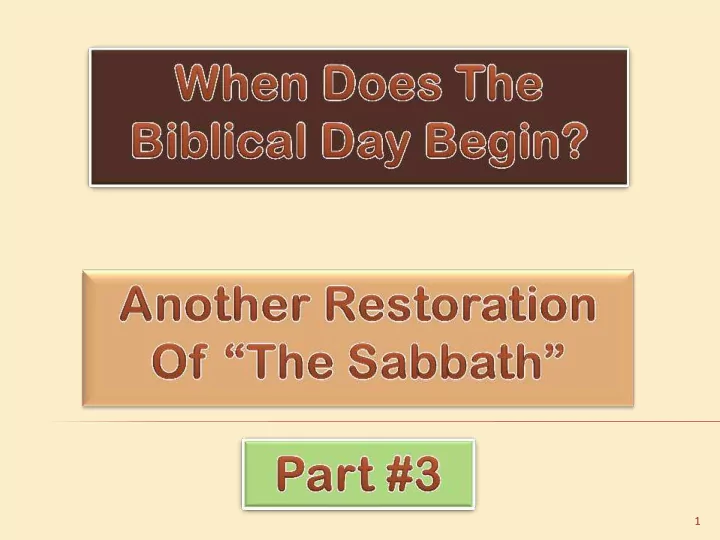 When Does The Biblical Day Begin?

Another Restoration Of “The Sabbath”

Part #3

1